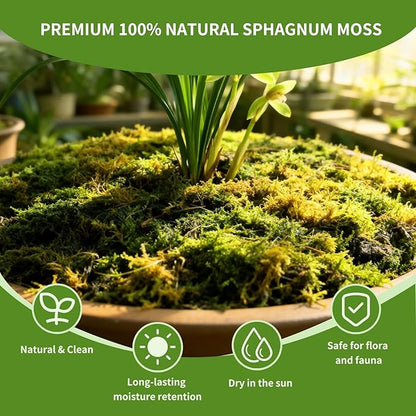 PREMIUM 100% NATURAL SPHAGNUM MOSS

Natural & Clean

Long-lasting moisture retention

Dry in the sun

Safe for flora and fauna